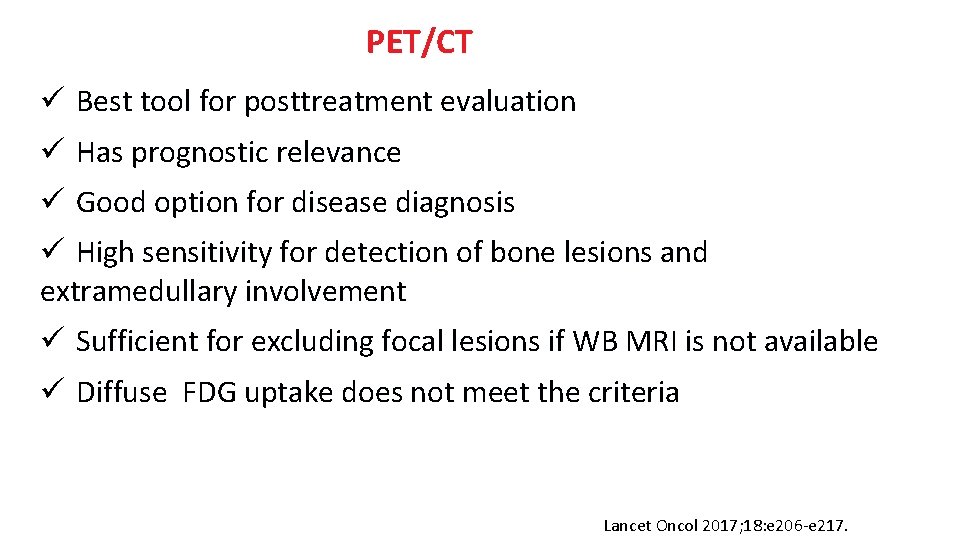 PET/CT

✓ Best tool for posttreatment evaluation

✓ Has prognostic relevance

✓ Good option for disease diagnosis

✓ High sensitivity for detection of bone lesions and extramedullary involvement

✓ Sufficient for excluding focal lesions if WB MRI is not available

✓ Diffuse FDG uptake does not meet the criteria

Lancet Oncol 2017;18:e206-e217.